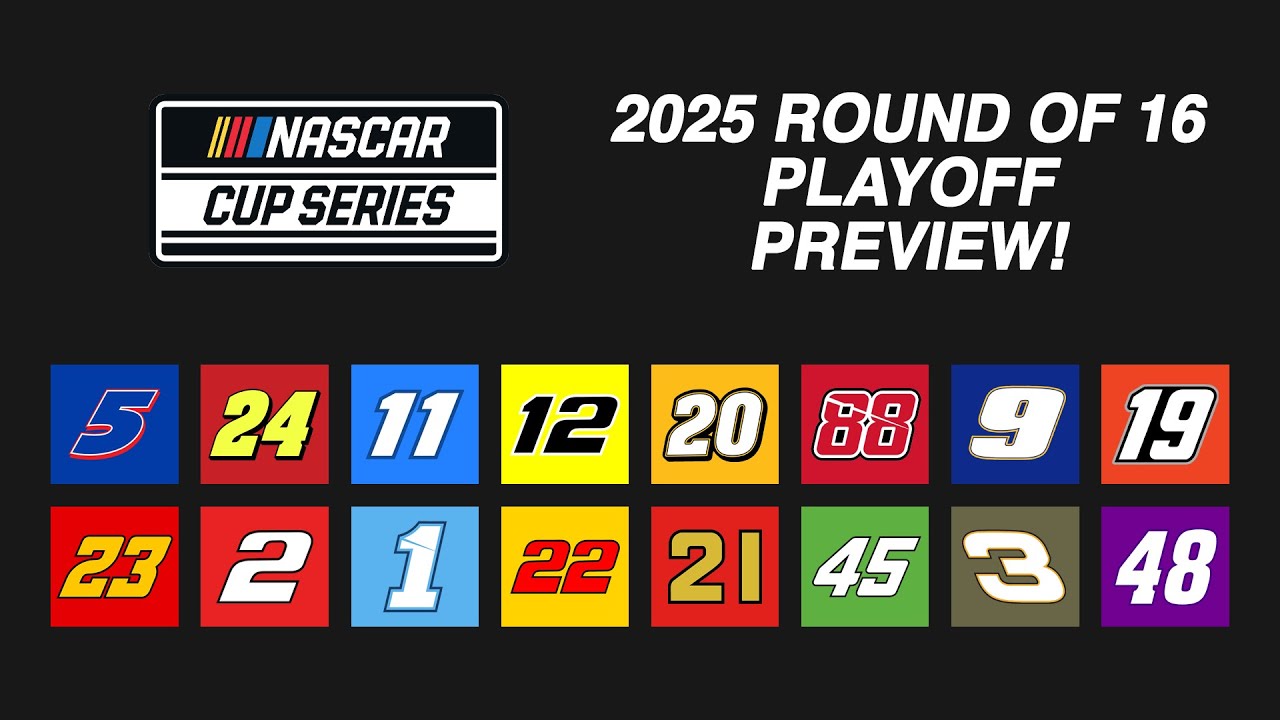 NASCAR
CUP SERIES

2025 ROUND OF 16 PLAYOFF PREVIEW!

5 24 11 12 20 88 9 19

23 2 1 22 21 45 3 48